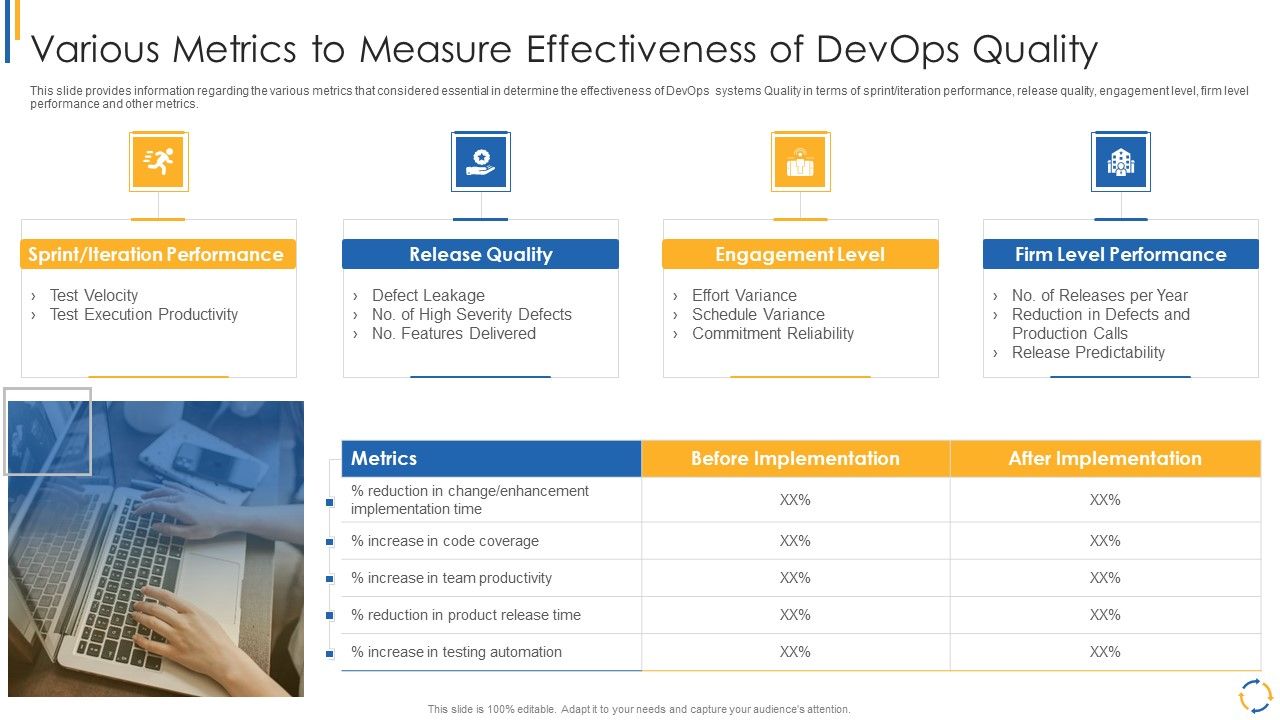 Various Metrics to Measure Effectiveness of DevOps Quality

This slide provides information regarding the various metrics that considered essential in determine the effectiveness of DevOps systems Quality in terms of sprint/iteration performance, release quality, engagement level, firm level performance and other metrics.

Sprint/Iteration Performance
› Test Velocity
› Test Execution Productivity

Release Quality
› Defect Leakage
› No. of High Severity Defects
› No. Features Delivered

Engagement Level
› Effort Variance
› Schedule Variance
› Commitment Reliability

Firm Level Performance
› No. of Releases per Year
› Reduction in Defects and Production Calls
› Release Predictability

| Metrics | Before Implementation | After Implementation |
|---|---|---|
| % reduction in change/enhancement implementation time | XX% | XX% |
| % increase in code coverage | XX% | XX% |
| % increase in team productivity | XX% | XX% |
| % reduction in product release time | XX% | XX% |
| % increase in testing automation | XX% | XX% |

This slide is 100% editable. Adapt it to your needs and capture your audience's attention.